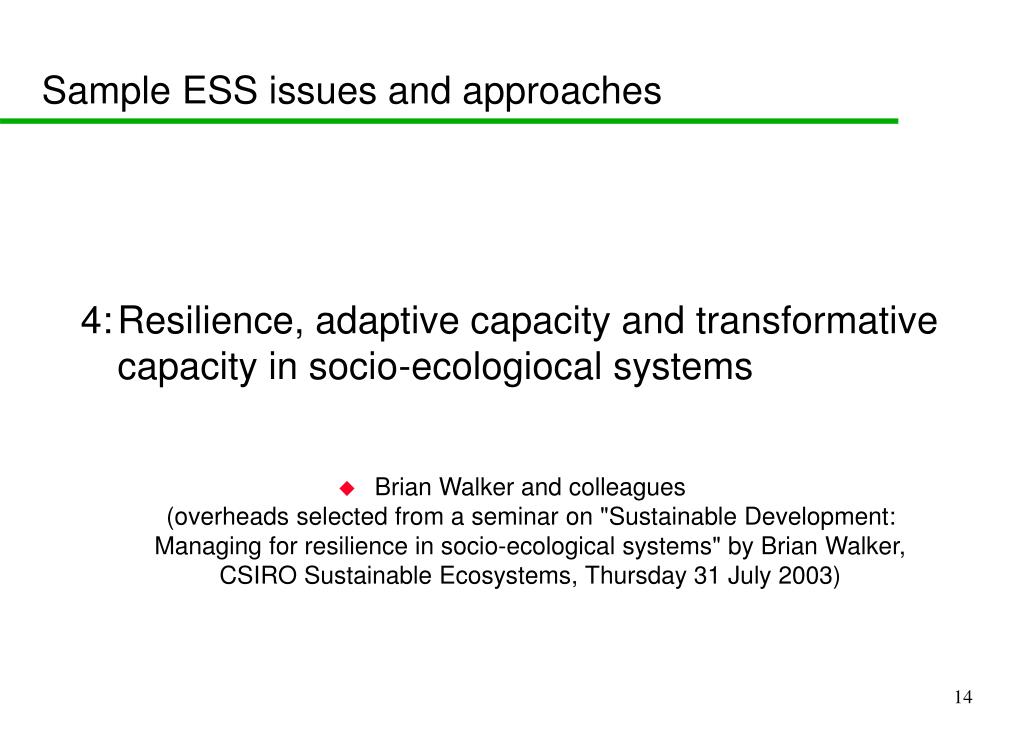 Sample ESS issues and approaches

4: Resilience, adaptive capacity and transformative capacity in socio-ecologiocal systems

Brian Walker and colleagues
(overheads selected from a seminar on "Sustainable Development: Managing for resilience in socio-ecological systems" by Brian Walker, CSIRO Sustainable Ecosystems, Thursday 31 July 2003)

14